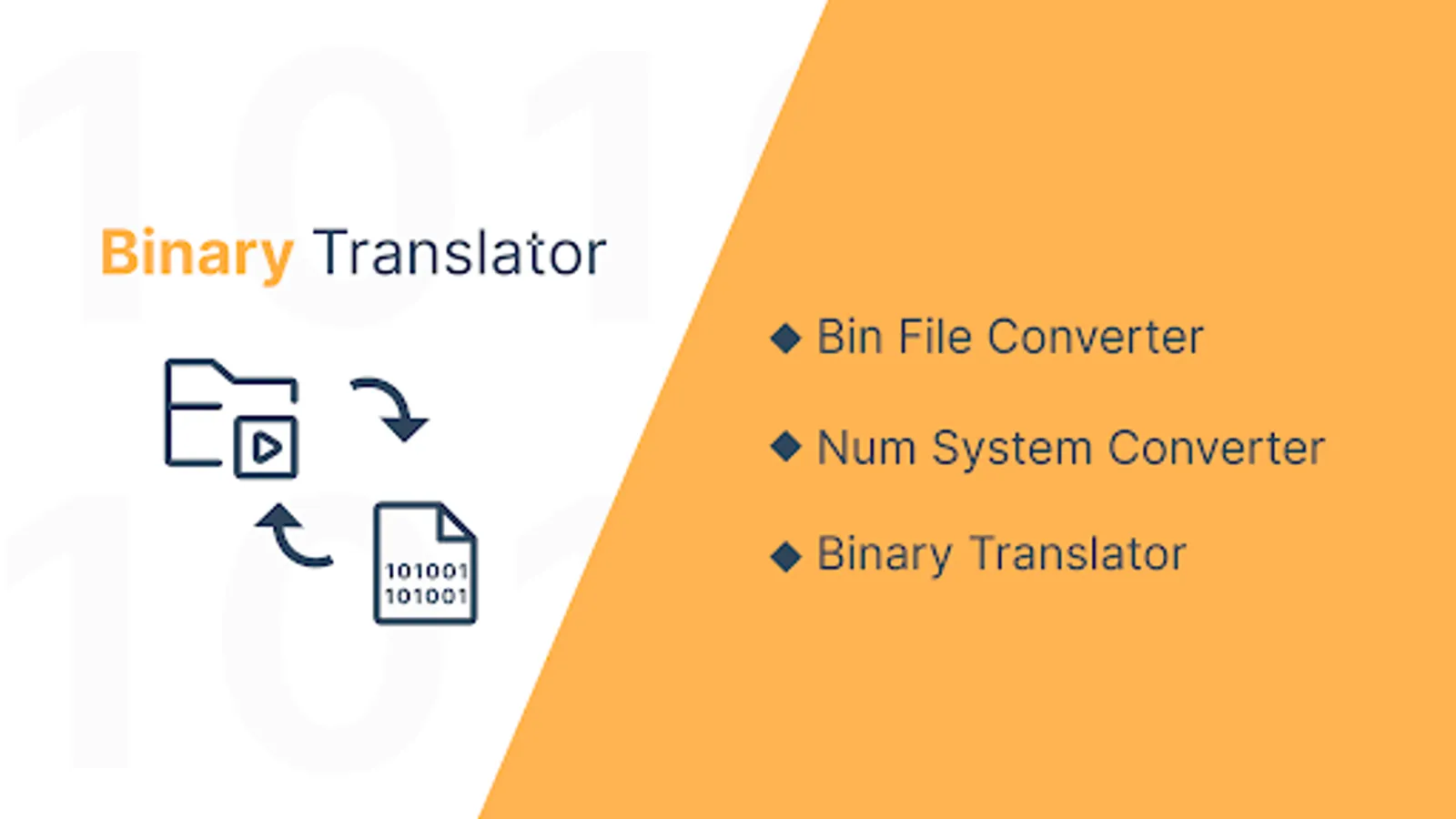 Binary Translator

101001
101001

◆ Bin File Converter

◆ Num System Converter

◆ Binary Translator